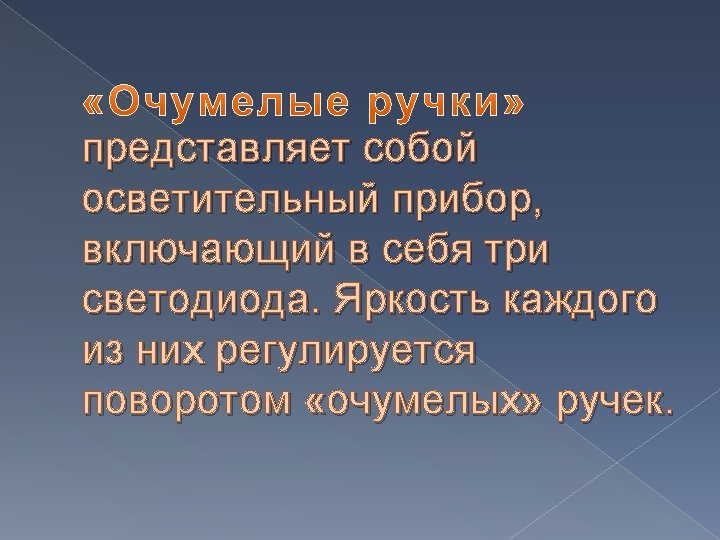 «Очумелые ручки» представляет собой осветительный прибор, включающий в себя три светодиода. Яркость каждого из них регулируется поворотом «очумелых» ручек.